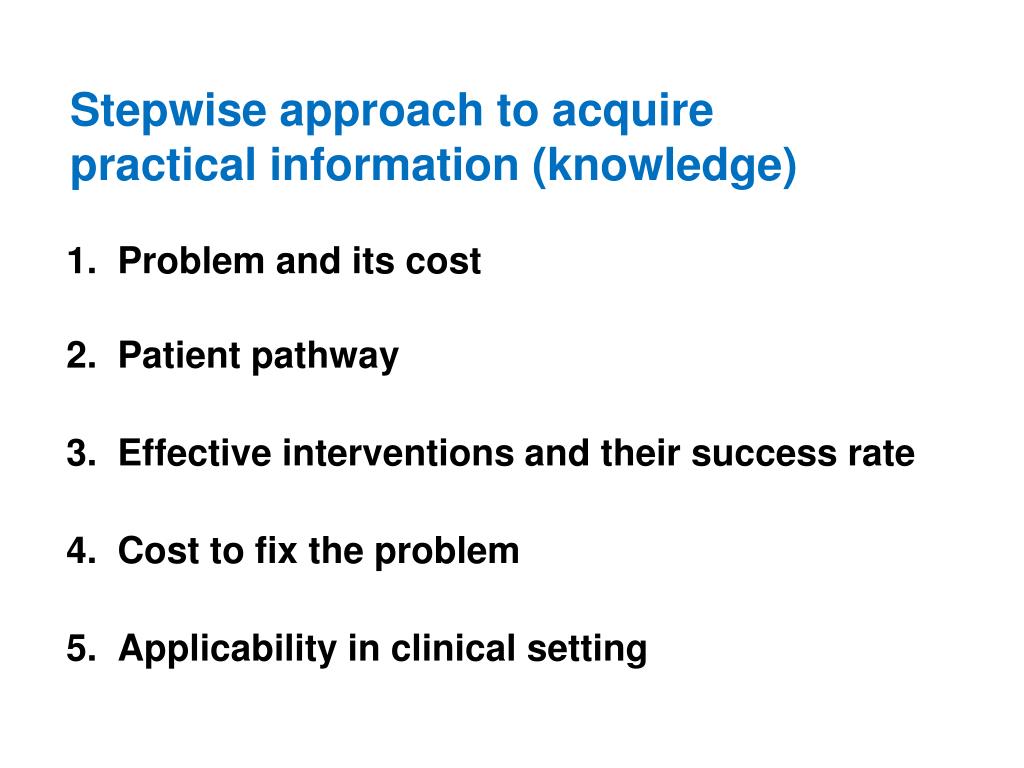 Stepwise approach to acquire practical information (knowledge)

1. Problem and its cost

2. Patient pathway

3. Effective interventions and their success rate

4. Cost to fix the problem

5. Applicability in clinical setting